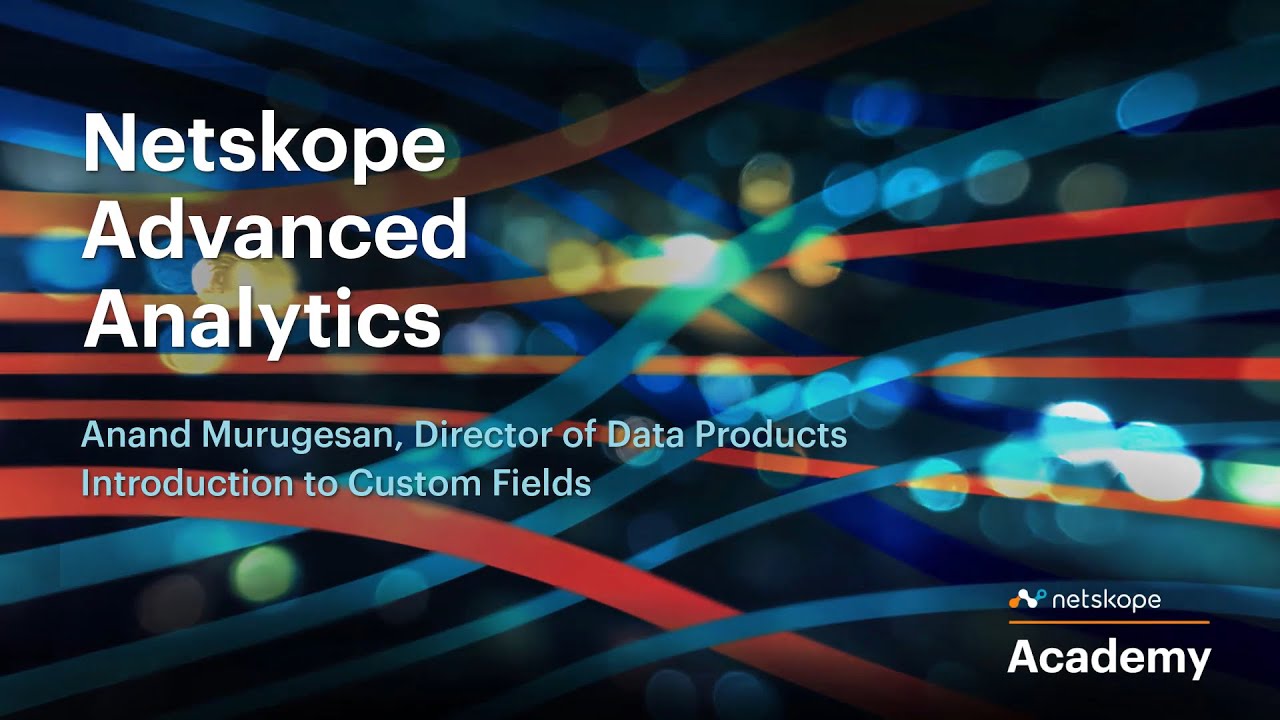 Netskope Advanced Analytics

Anand Murugesan, Director of Data Products
Introduction to Custom Fields

netskope
Academy